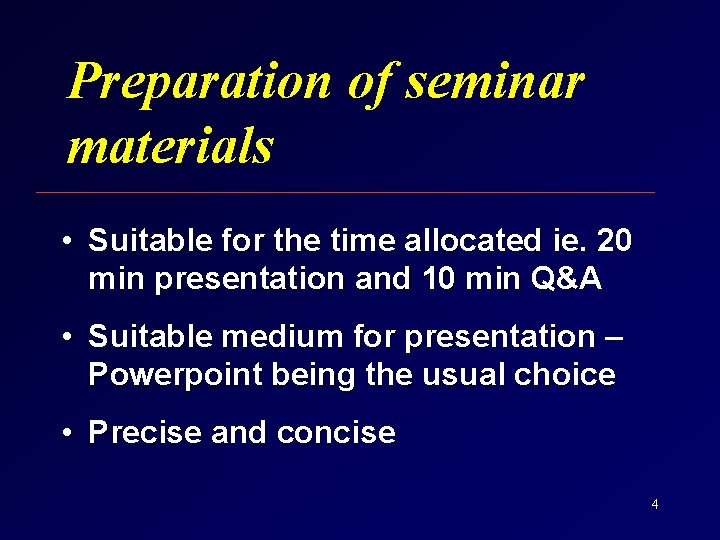 Preparation of seminar materials

• Suitable for the time allocated ie. 20 min presentation and 10 min Q&A

• Suitable medium for presentation – Powerpoint being the usual choice

• Precise and concise

4